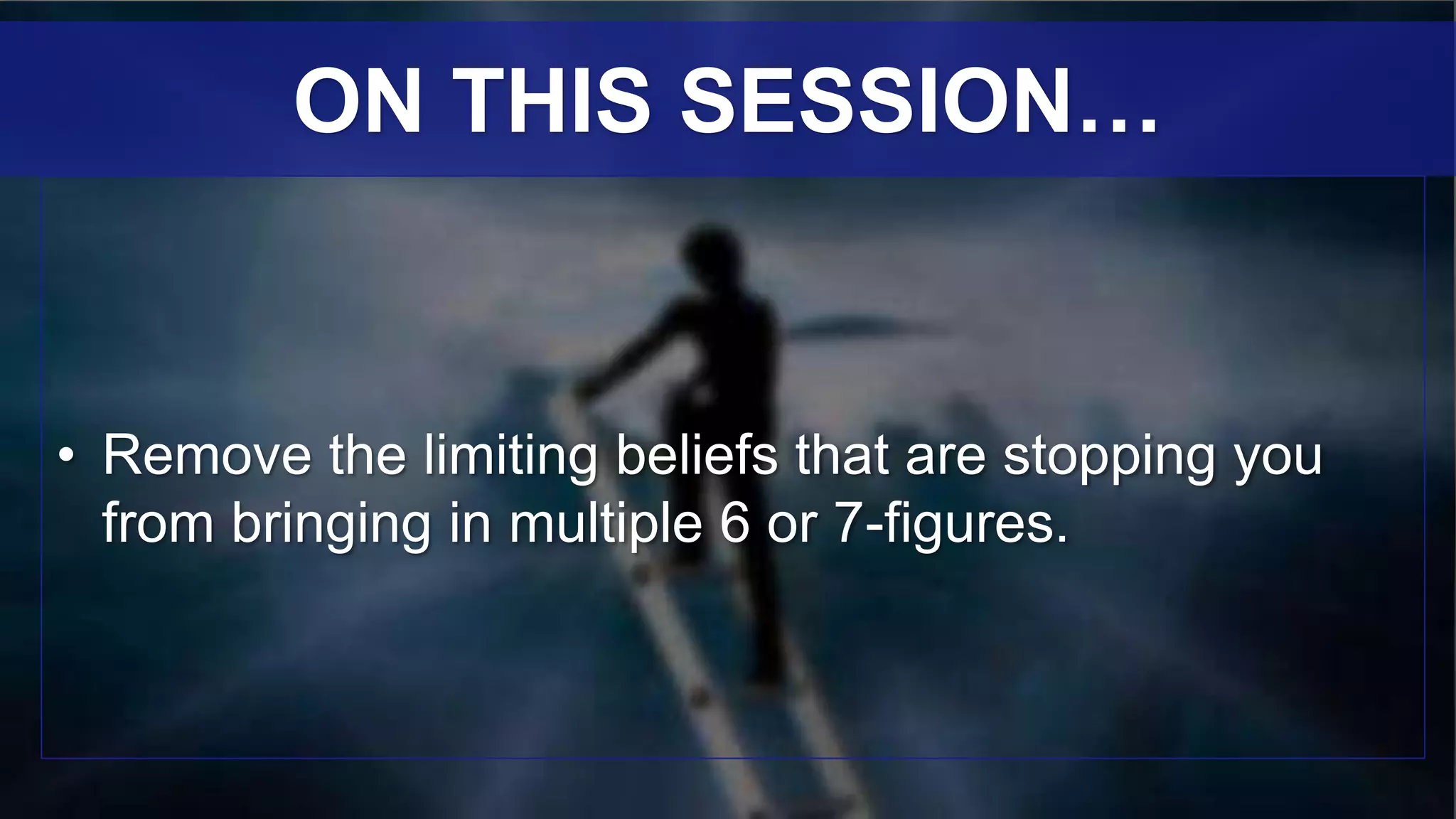 ON THIS SESSION…

• Remove the limiting beliefs that are stopping you from bringing in multiple 6 or 7-figures.